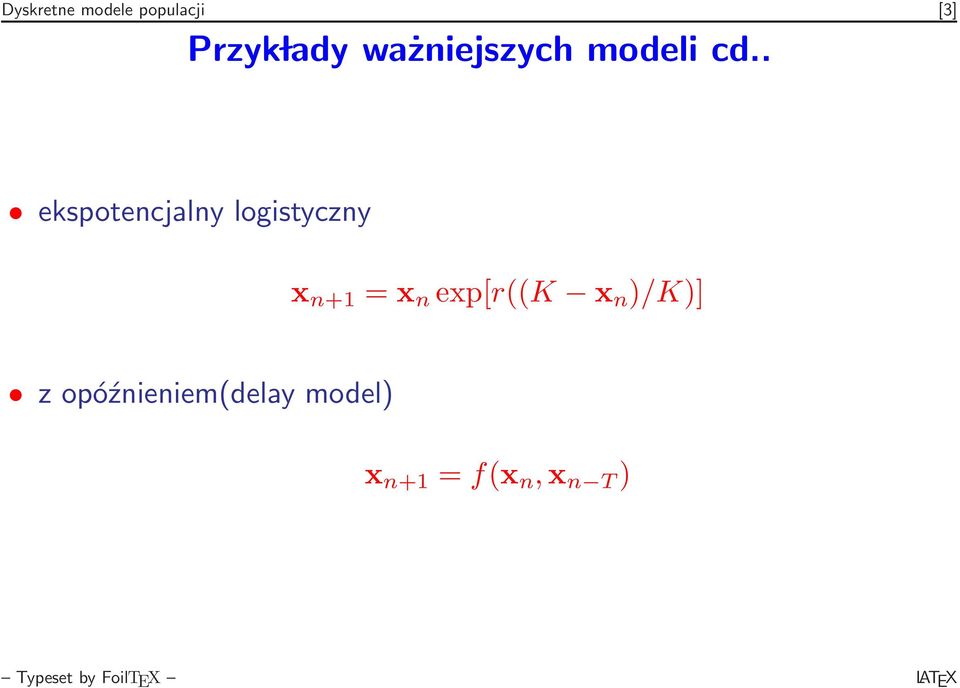 Dyskretne modele populacji [3]

Przykłady ważniejszych modeli cd..

• ekspotencjalny logistyczny

$\mathbf{x}_{n+1} = \mathbf{x}_n \exp[r((K - \mathbf{x}_n)/K)]$

• z opóźnieniem(delay model)

$\mathbf{x}_{n+1} = f(\mathbf{x}_n, \mathbf{x}_{n-T})$

– Typeset by FoilTEX –

LATEX